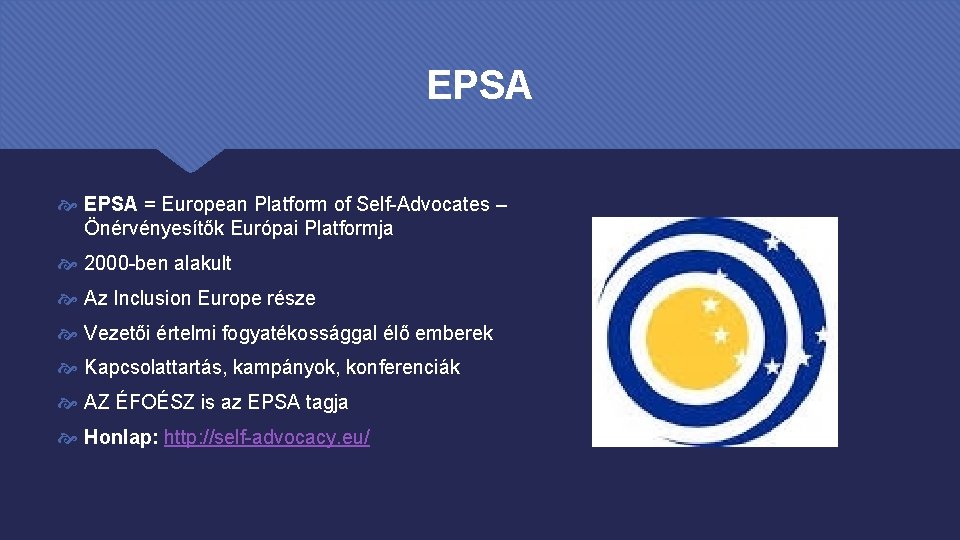 EPSA

EPSA = European Platform of Self-Advocates – Önérvényesítők Európai Platformja

2000-ben alakult

Az Inclusion Europe része

Vezetői értelmi fogyatékossággal élő emberek

Kapcsolattartás, kampányok, konferenciák

AZ ÉFOÉSZ is az EPSA tagja

Honlap: http://self-advocacy.eu/